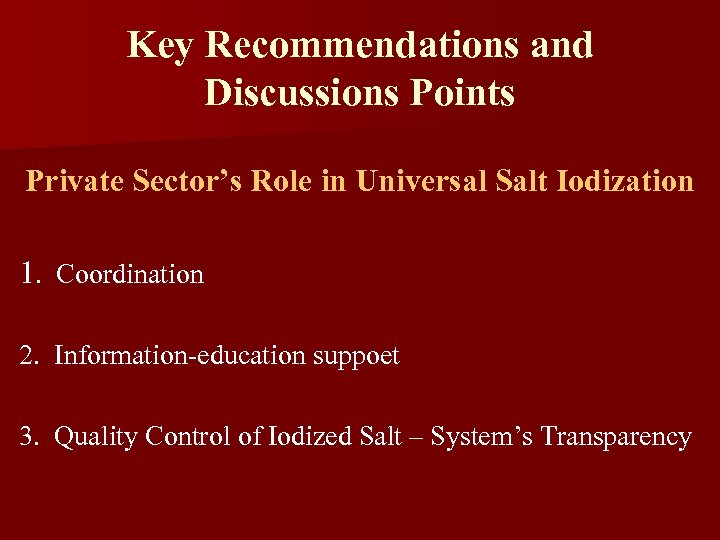 Key Recommendations and Discussions Points

Private Sector's Role in Universal Salt Iodization

1. Coordination

2. Information-education suppoet

3. Quality Control of Iodized Salt – System's Transparency